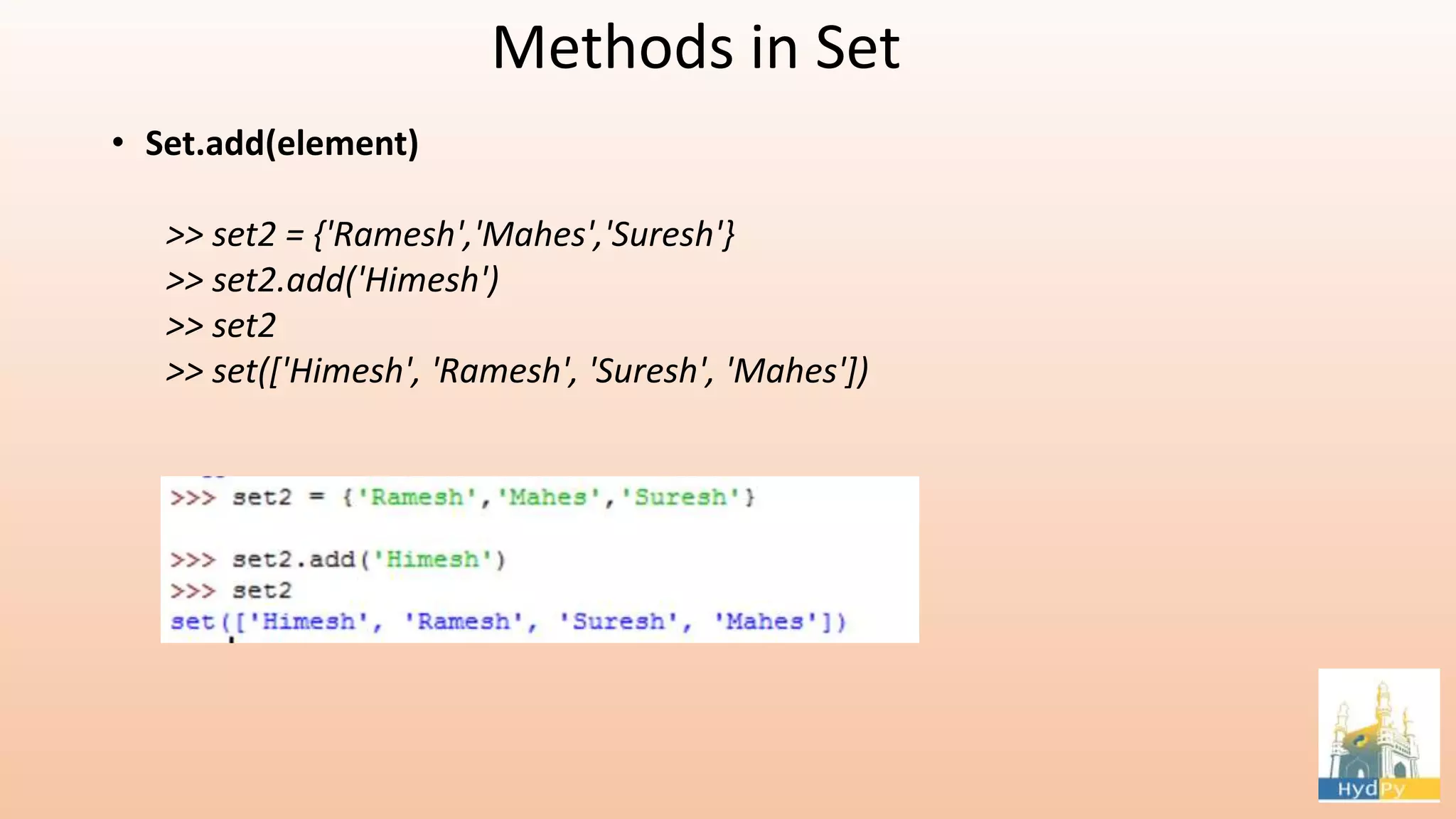 Methods in Set

• Set.add(element)

>> set2 = {'Ramesh','Mahes','Suresh'}
>> set2.add('Himesh')
>> set2
>> set(['Himesh', 'Ramesh', 'Suresh', 'Mahes'])

>>> set2 = {'Ramesh','Mahes','Suresh'}

>>> set2.add('Himesh')
>>> set2
set(['Himesh', 'Ramesh', 'Suresh', 'Mahes'])

HydPy